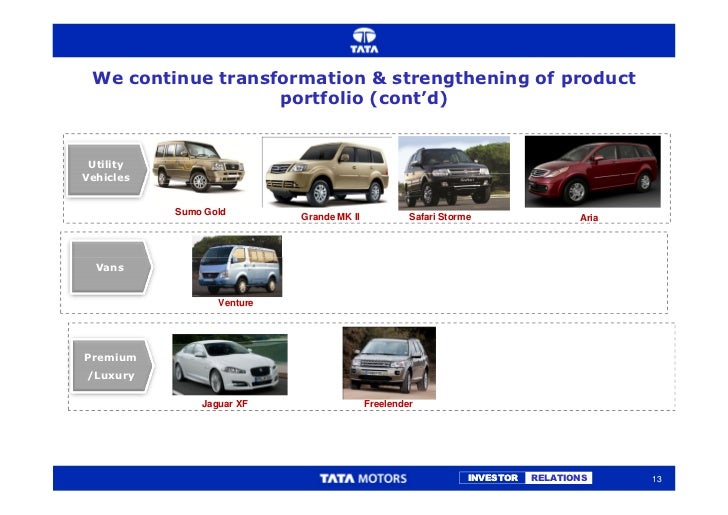 TATA

We continue transformation & strengthening of product portfolio (cont'd)

Utility Vehicles

Sumo Gold

Grande MK II

Safari Storme

Aria

Vans

Venture

Premium /Luxury

Jaguar XF

Freelender

TATA MOTORS

INVESTOR RELATIONS

13